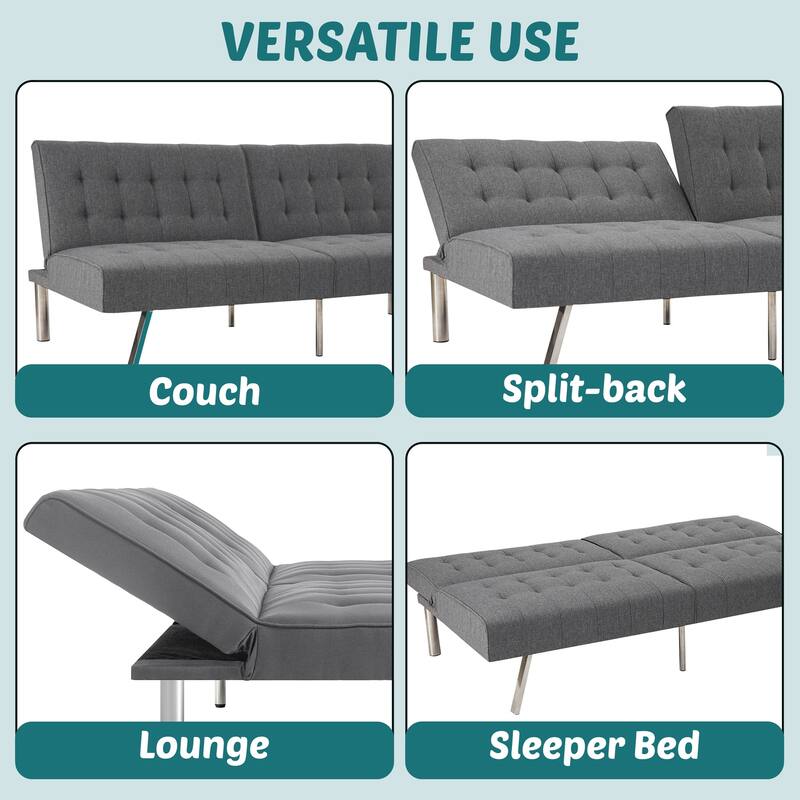 VERSATILE USE

Couch

Split-back

Lounge

Sleeper Bed